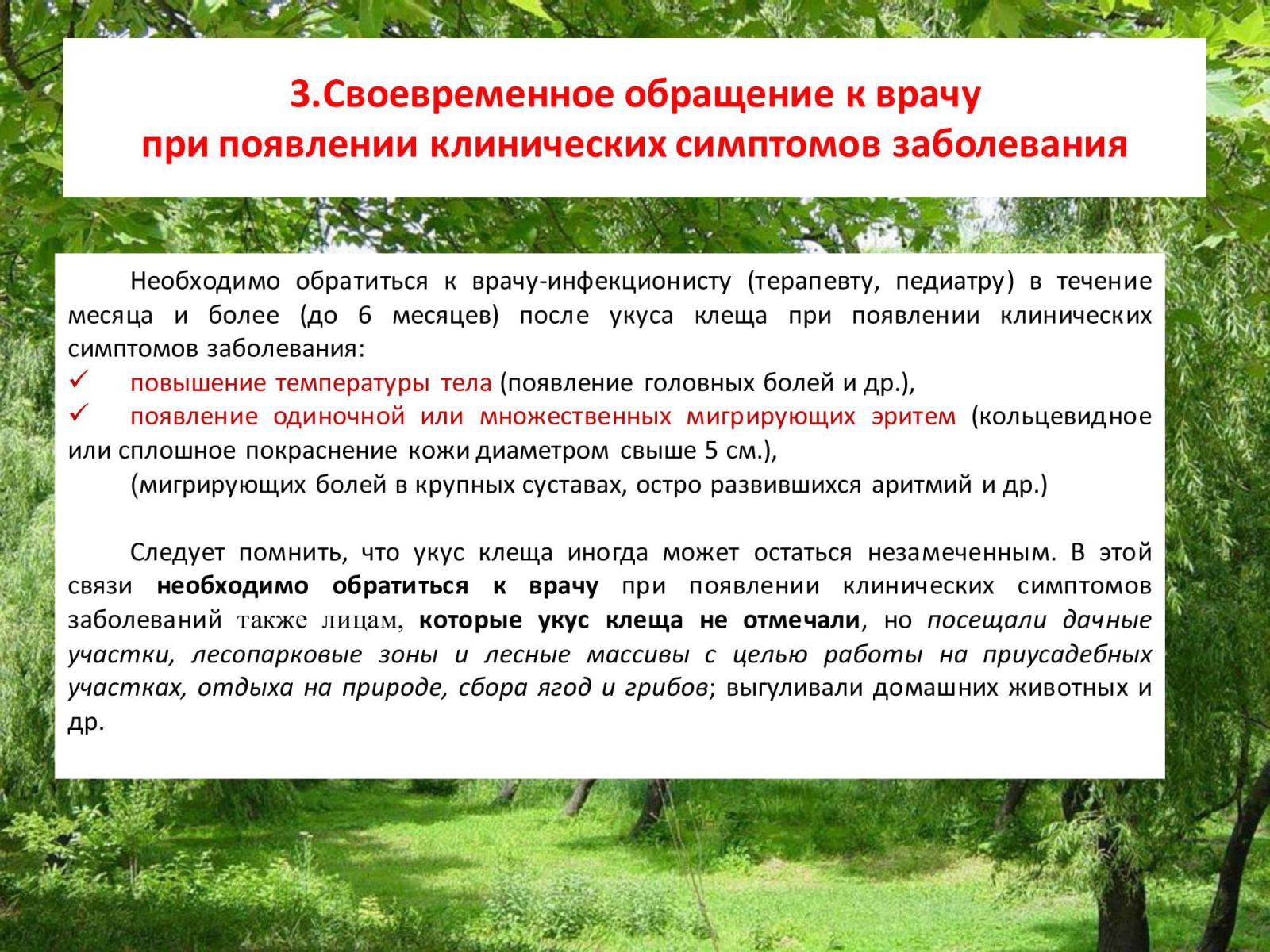 3.Своевременное обращение к врачу
при появлении клинических симптомов заболевания

Необходимо обратиться к врачу-инфекционисту (терапевту, педиатру) в течение месяца и более (до 6 месяцев) после укуса клеща при появлении клинических симптомов заболевания:
✓ повышение температуры тела (появление головных болей и др.),
✓ появление одиночной или множественных мигрирующих эритем (кольцевидное или сплошное покраснение кожи диаметром свыше 5 см.),
(мигрирующих болей в крупных суставах, остро развившихся аритмий и др.)

Следует помнить, что укус клеща иногда может остаться незамеченным. В этой связи необходимо обратиться к врачу при появлении клинических симптомов заболеваний также лицам, которые укус клеща не отмечали, но посещали дачные участки, лесопарковые зоны и лесные массивы с целью работы на приусадебных участках, отдыха на природе, сбора ягод и грибов; выгуливали домашних животных и др.